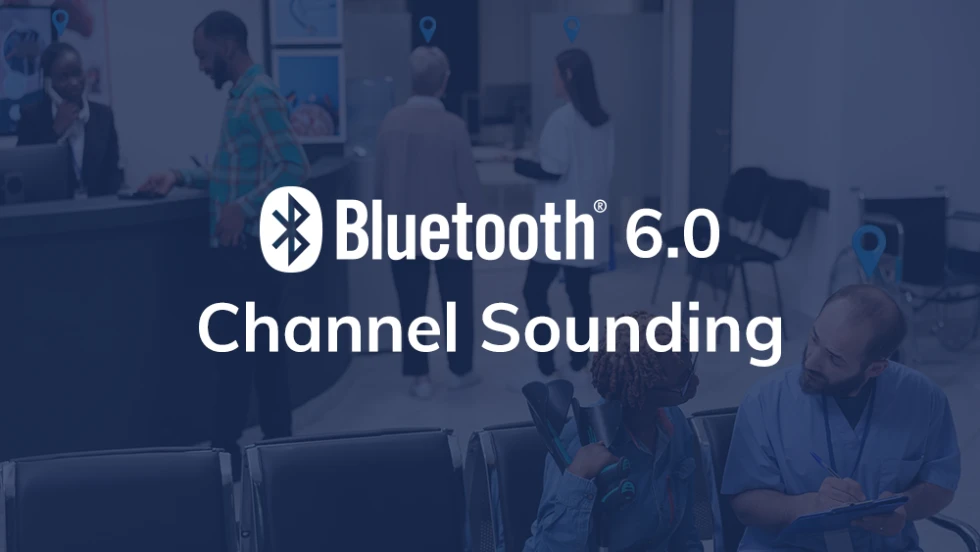 Bluetooth® 6.0
Channel Sounding